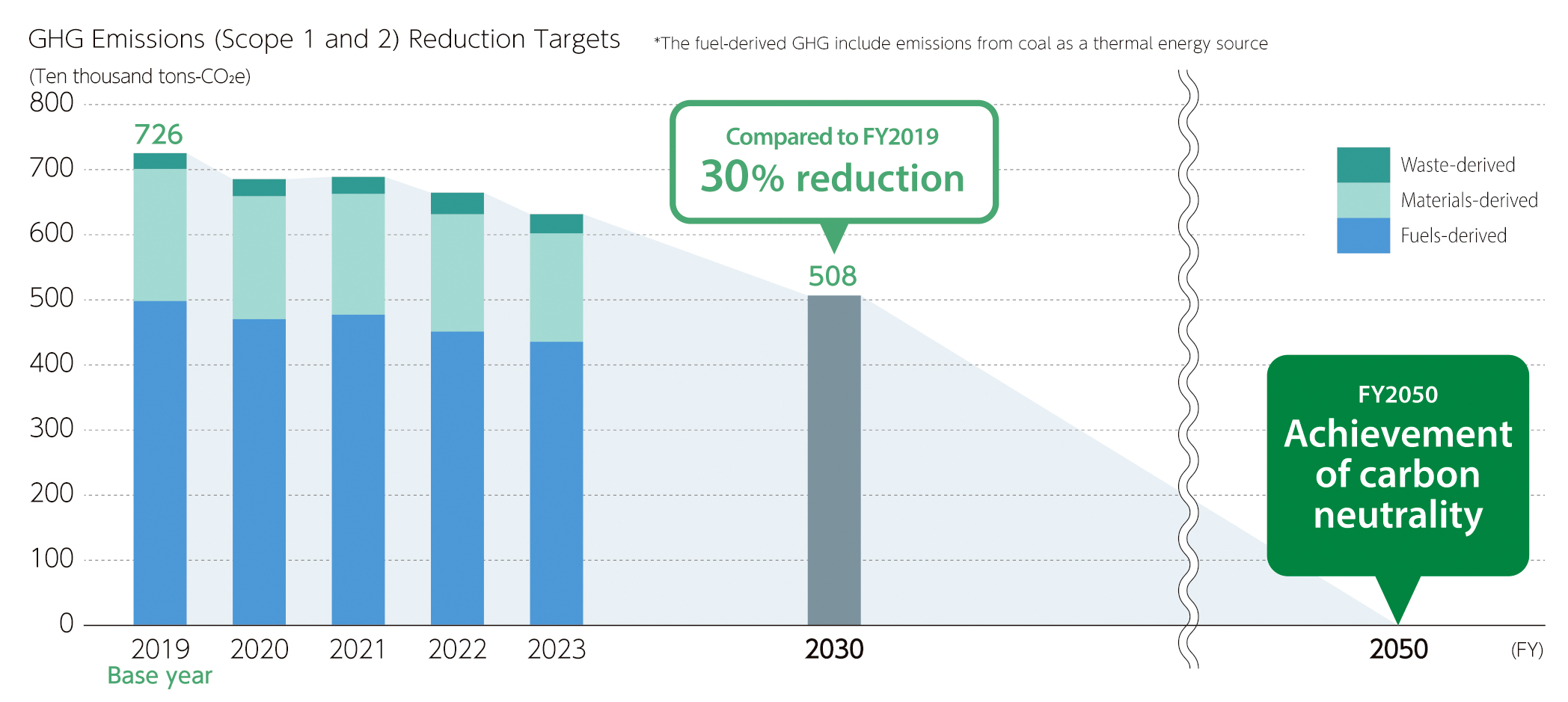 GHG Emissions (Scope 1 and 2) Reduction Targets

*The fuel-derived GHG include emissions from coal as a thermal energy source

(Ten thousand tons-$CO_2e$)

800
700
600
500
400
300
200
100
0

726

Compared to FY2019
30% reduction

508

Waste-derived
Materials-derived
Fuels-derived

FY2050
Achievement of carbon neutrality

2019
Base year
2020
2021
2022
2023
2030
2050
(FY)